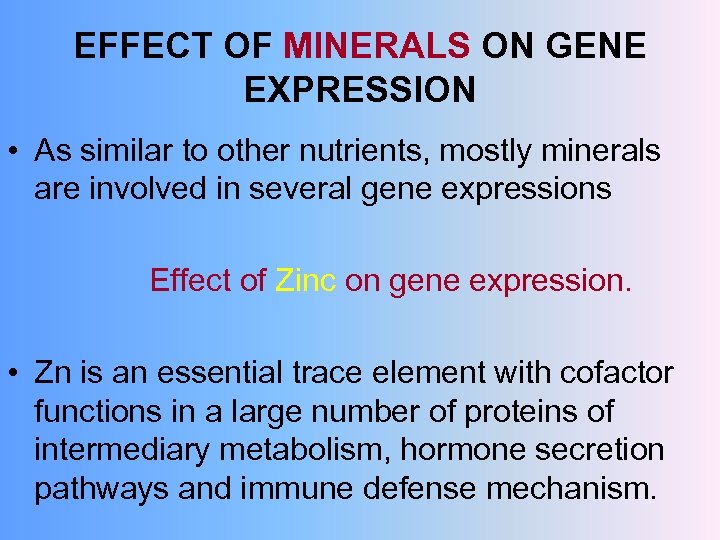 EFFECT OF MINERALS ON GENE EXPRESSION

• As similar to other nutrients, mostly minerals are involved in several gene expressions

Effect of Zinc on gene expression.

• Zn is an essential trace element with cofactor functions in a large number of proteins of intermediary metabolism, hormone secretion pathways and immune defense mechanism.